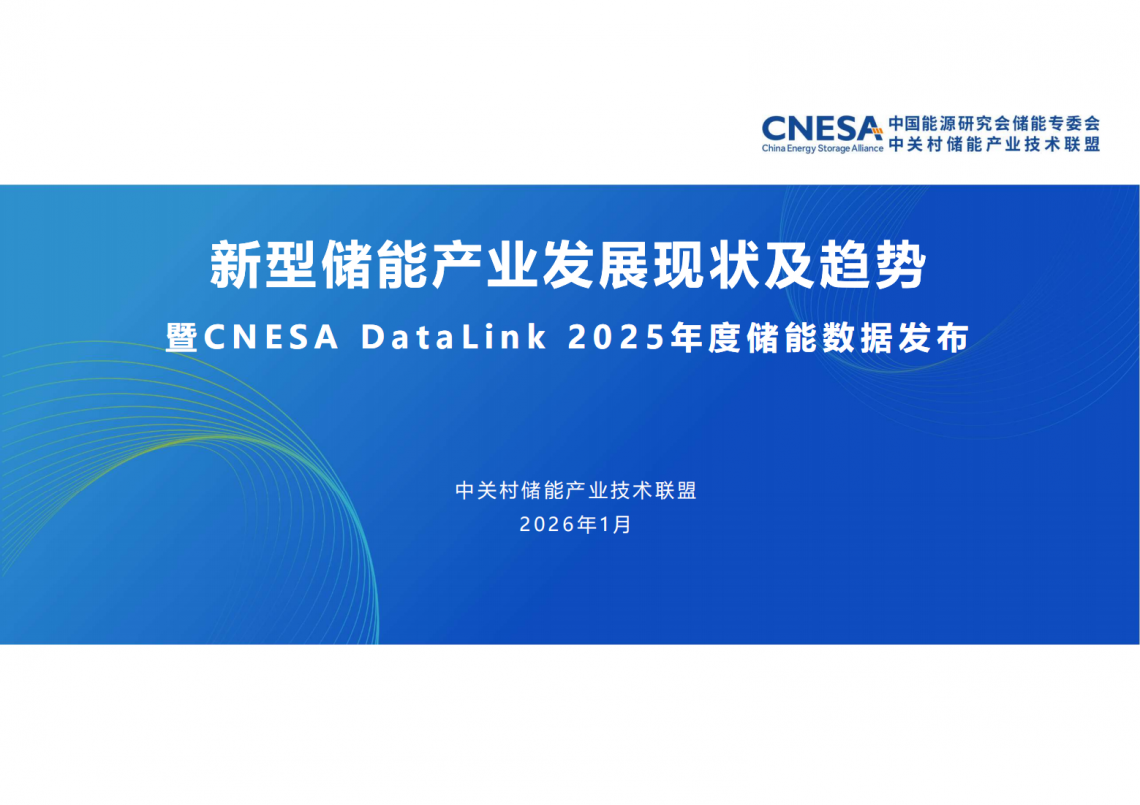 CNESA
China Energy Storage Alliance
中国能源研究会储能专委会
中关村储能产业技术联盟

新型储能产业发展现状及趋势
暨CNESA DataLink 2025年度储能数据发布

中关村储能产业技术联盟
2026年1月